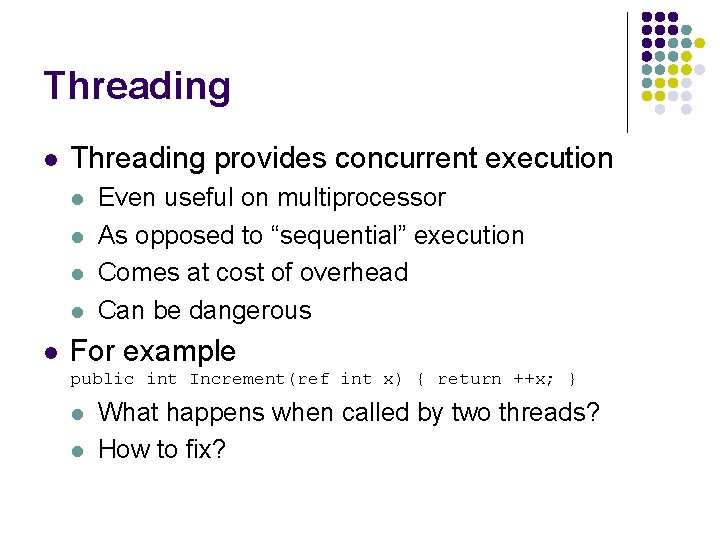 Threading

- Threading provides concurrent execution
  - Even useful on multiprocessor
  - As opposed to “sequential” execution
  - Comes at cost of overhead
  - Can be dangerous
- For example
  public int Increment(ref int x) { return ++x; }
  - What happens when called by two threads?
  - How to fix?